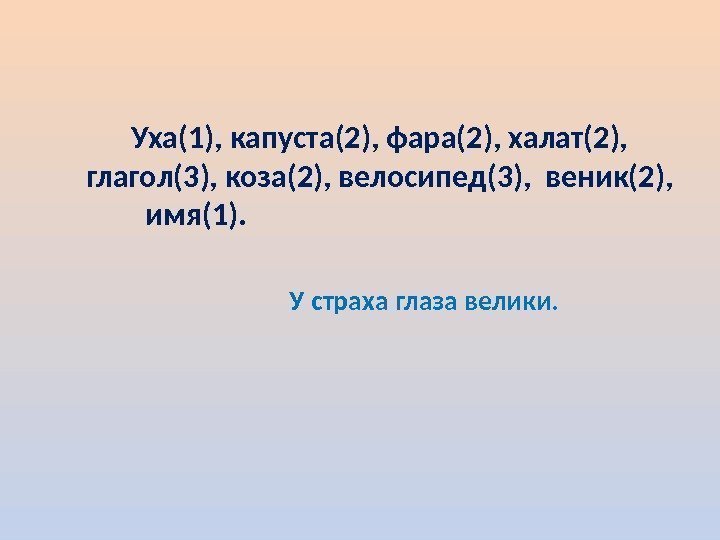 Уха(1), капуста(2), фара(2), халат(2), глагол(3), коза(2), велосипед(3), веник(2), имя(1).

У страха глаза велики.